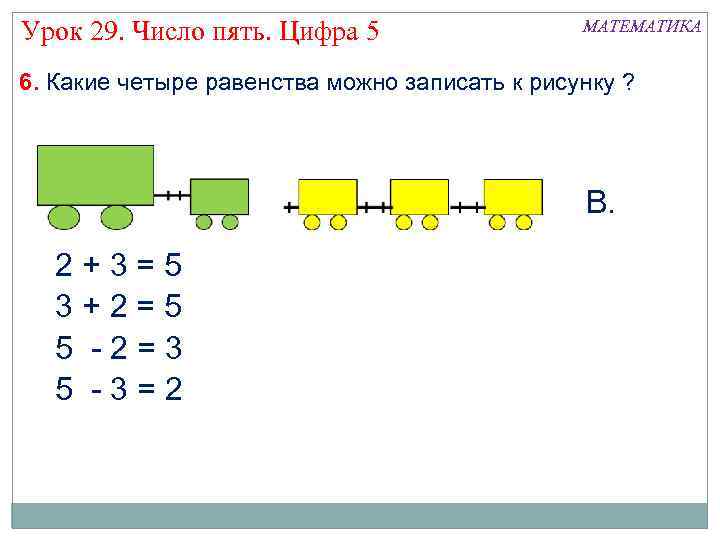 Урок 29. Число пять. Цифра 5

МАТЕМАТИКА

6. Какие четыре равенства можно записать к рисунку ?

В.

$2 + 3 = 5$
$3 + 2 = 5$
$5 - 2 = 3$
$5 - 3 = 2$